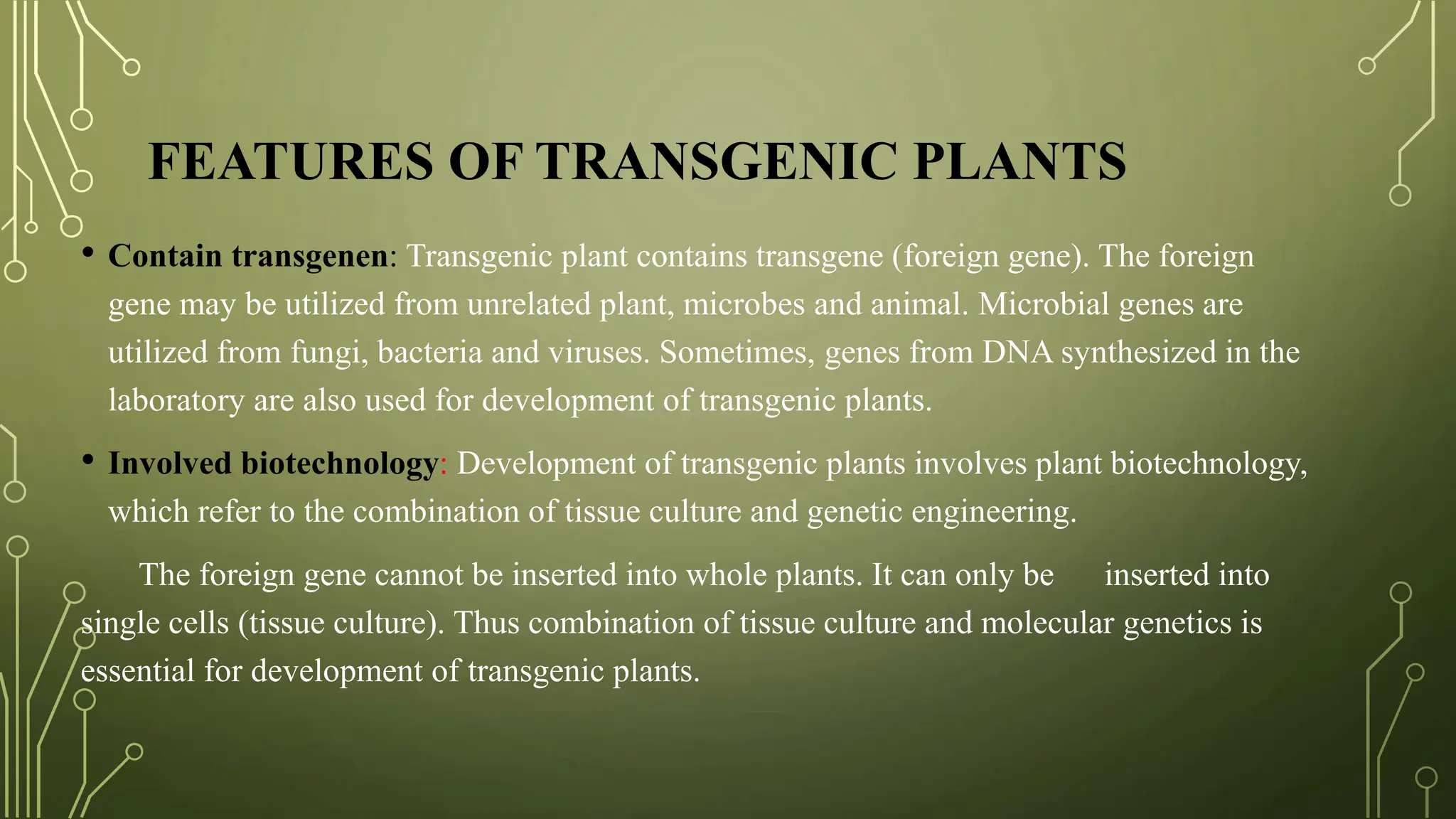 FEATURES OF TRANSGENIC PLANTS

• Contain transgenen: Transgenic plant contains transgene (foreign gene). The foreign gene may be utilized from unrelated plant, microbes and animal. Microbial genes are utilized from fungi, bacteria and viruses. Sometimes, genes from DNA synthesized in the laboratory are also used for development of transgenic plants.

• Involved biotechnology: Development of transgenic plants involves plant biotechnology, which refer to the combination of tissue culture and genetic engineering.

The foreign gene cannot be inserted into whole plants. It can only be inserted into single cells (tissue culture). Thus combination of tissue culture and molecular genetics is essential for development of transgenic plants.